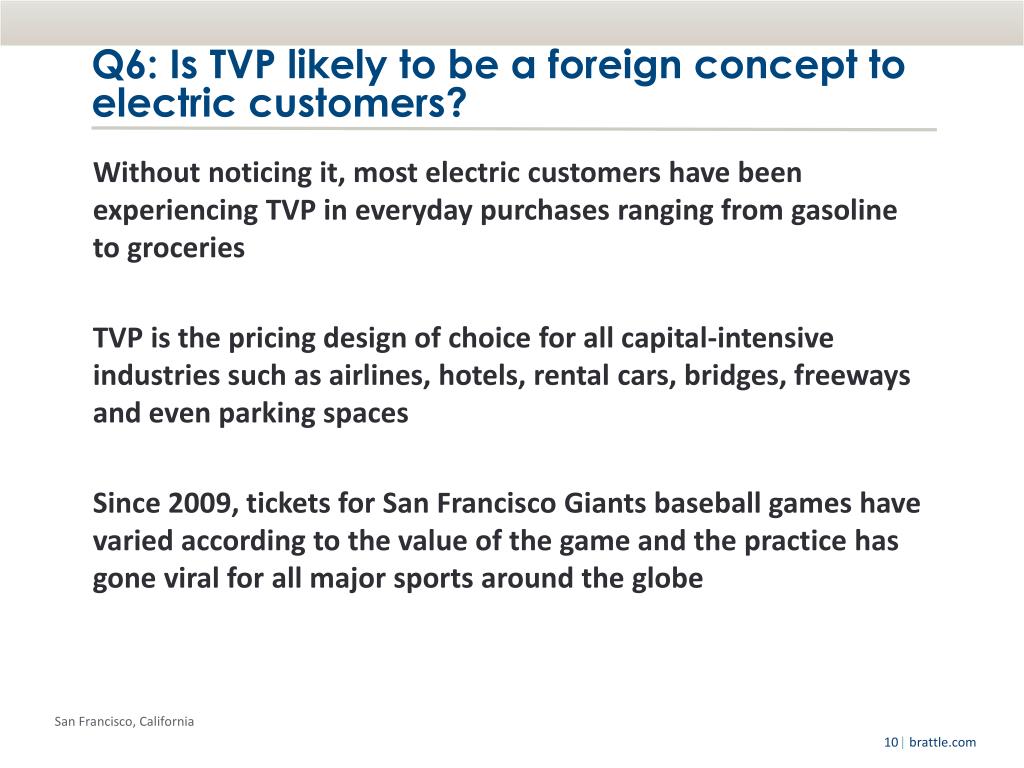 Q6: Is TVP likely to be a foreign concept to electric customers?

Without noticing it, most electric customers have been experiencing TVP in everyday purchases ranging from gasoline to groceries

TVP is the pricing design of choice for all capital-intensive industries such as airlines, hotels, rental cars, bridges, freeways and even parking spaces

Since 2009, tickets for San Francisco Giants baseball games have varied according to the value of the game and the practice has gone viral for all major sports around the globe

San Francisco, California

10 | brattle.com